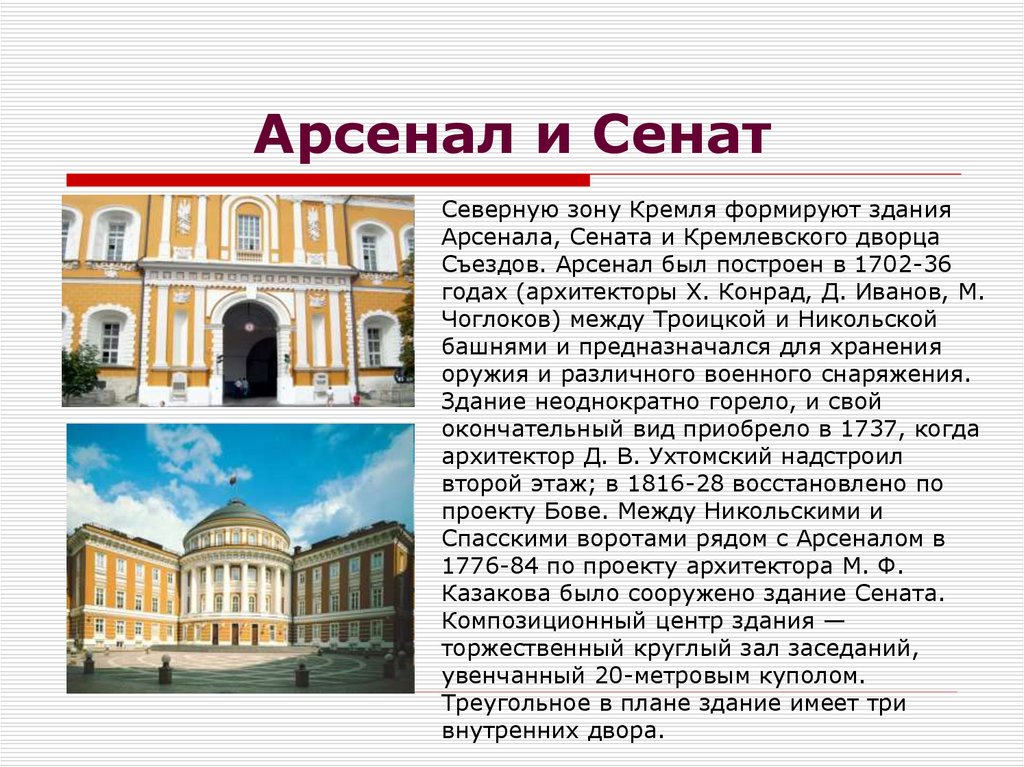 Арсенал и Сенат

Северную зону Кремля формируют здания Арсенала, Сената и Кремлевского дворца Съездов. Арсенал был построен в 1702-36 годах (архитекторы Х. Конрад, Д. Иванов, М. Чоглоков) между Троицкой и Никольской башнями и предназначался для хранения оружия и различного военного снаряжения. Здание неоднократно горело, и свой окончательный вид приобрело в 1737, когда архитектор Д. В. Ухтомский надстроил второй этаж; в 1816-28 восстановлено по проекту Бове. Между Никольскими и Спасскими воротами рядом с Арсеналом в 1776-84 по проекту архитектора М. Ф. Казакова было сооружено здание Сената. Композиционный центр здания — торжественный круглый зал заседаний, увенчанный 20-метровым куполом. Треугольное в плане здание имеет три внутренних двора.